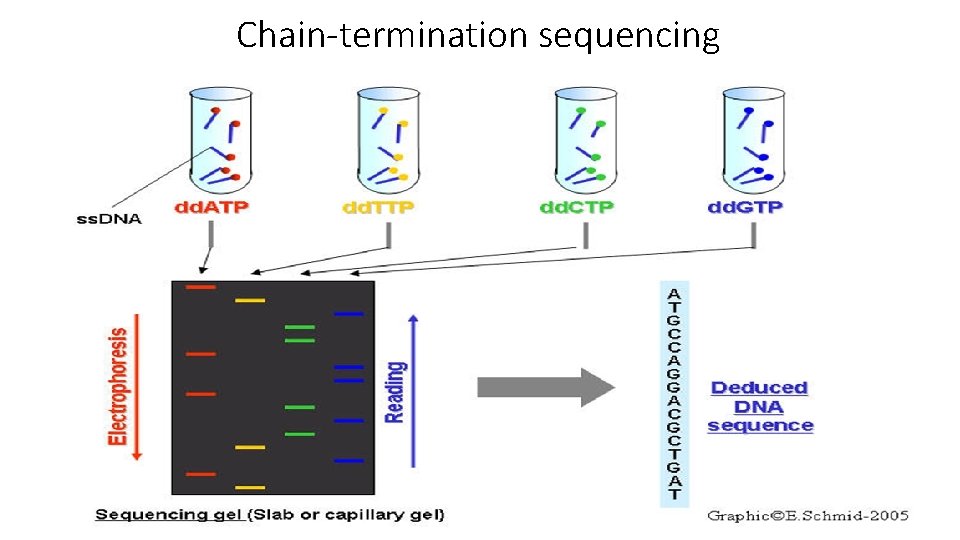 Chain-termination sequencing

ssDNA

ddATP

ddTTP

ddCTP

ddGTP

Electrophoresis

Reading

A T G C C A G G A C G C T G A T

Deduced DNA sequence

Sequencing gel (Slab or capillary gel)

Graphic©E.Schmid-2005